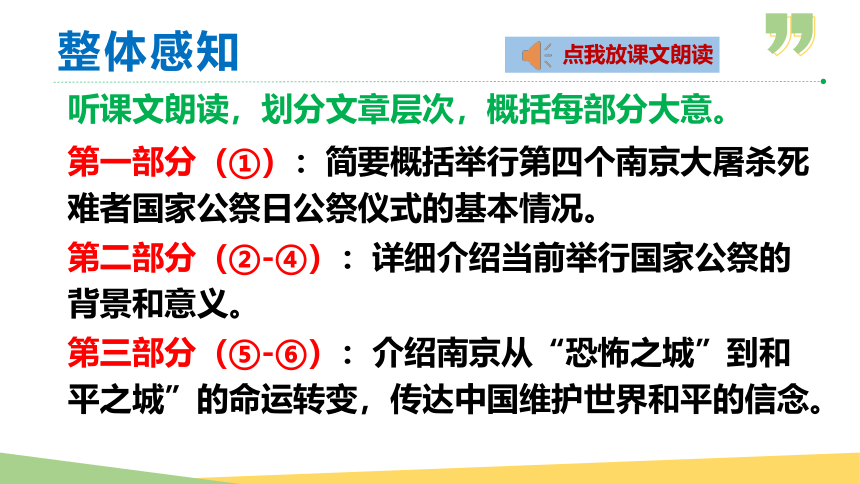 整体感知

点我放课文朗读

听课文朗读，划分文章层次，概括每部分大意。

第一部分（①）：简要概括举行第四个南京大屠杀死难者国家公祭日公祭仪式的基本情况。

第二部分（②-④）：详细介绍当前举行国家公祭的背景和意义。

第三部分（⑤-⑥）：介绍南京从“恐怖之城”到和平之城”的命运转变，传达中国维护世界和平的信念。